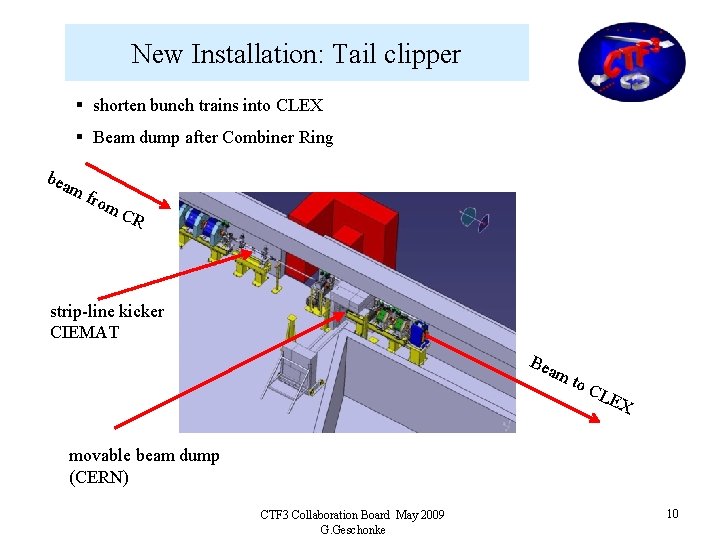 New Installation: Tail clipper

CTF3

▪ shorten bunch trains into CLEX

▪ Beam dump after Combiner Ring

beam from CR

strip-line kicker CIEMAT

Beam to CLEX

movable beam dump (CERN)

CTF3 Collaboration Board May 2009
G.Geschonke

10